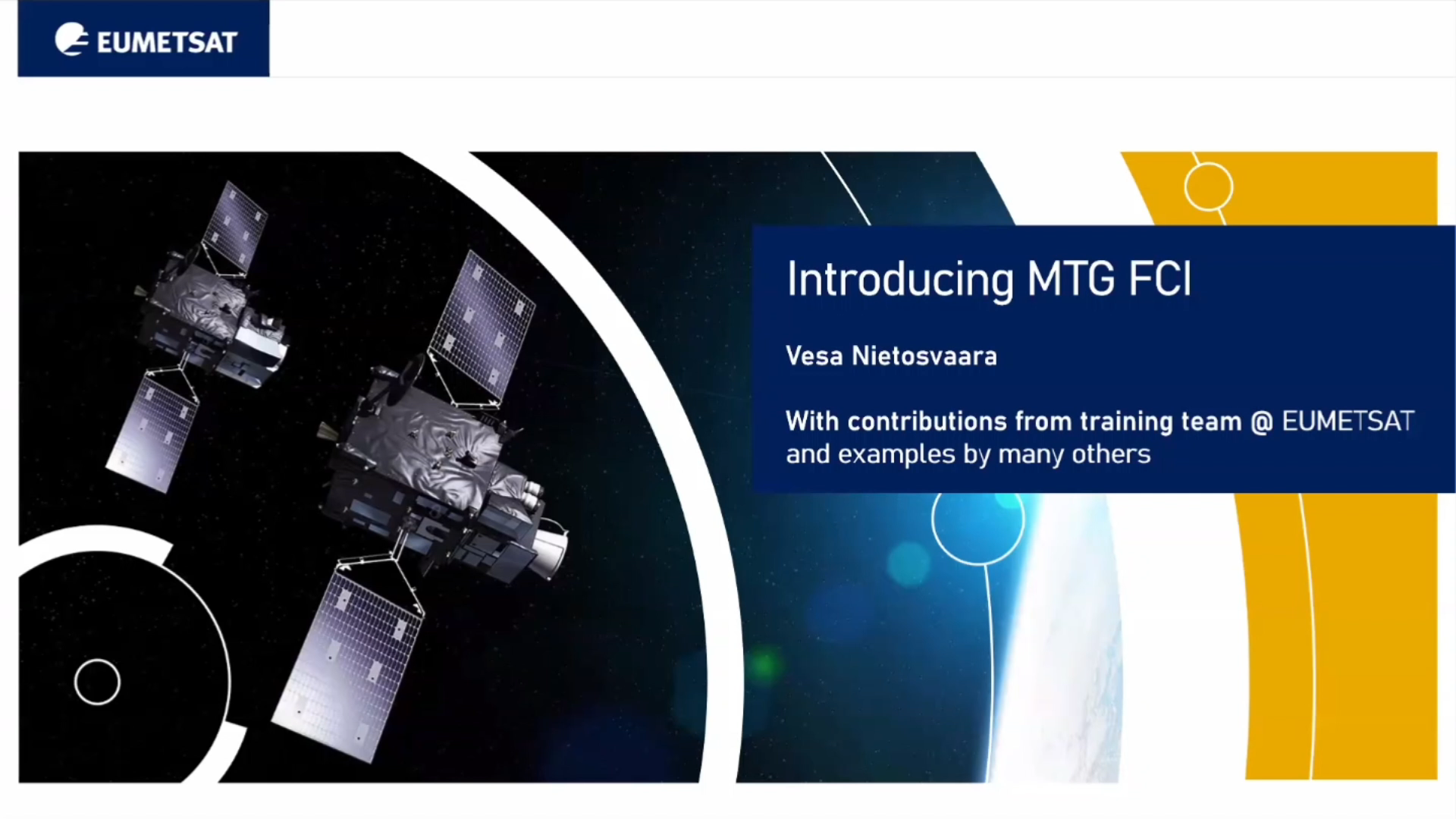 EUMETSAT

Introducing MTG FCI

Vesa Nietosvaara

With contributions from training team @ EUMETSAT and examples by many others